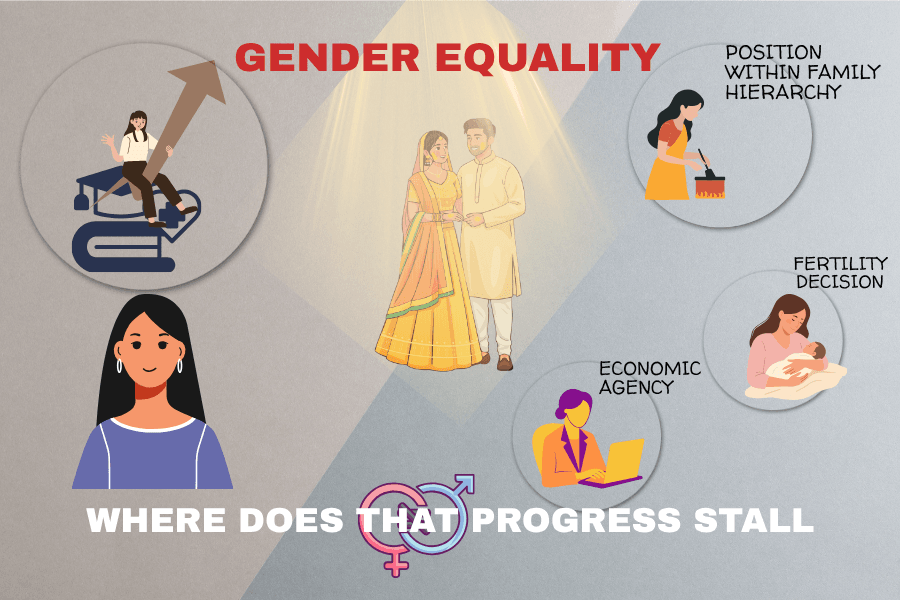 GENDER EQUALITY

POSITION WITHIN FAMILY HIERARCHY

FERTILITY DECISION

ECONOMIC AGENCY

WHERE DOES THAT PROGRESS STALL